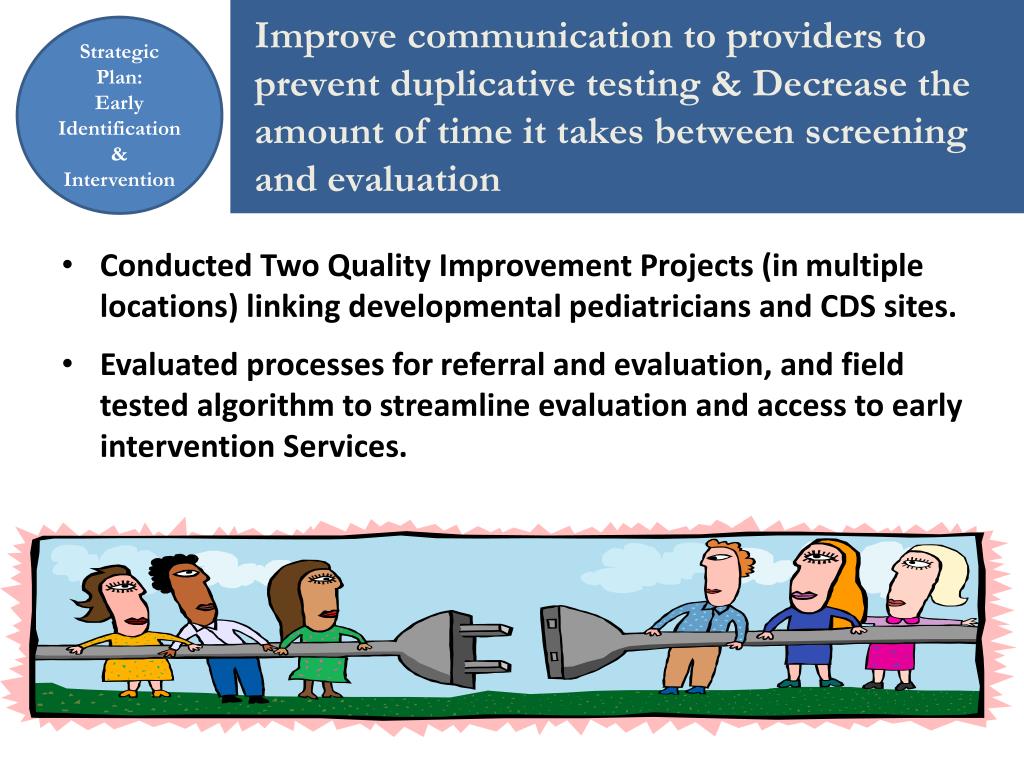 Strategic Plan: Early Identification & Intervention

Improve communication to providers to prevent duplicative testing & Decrease the amount of time it takes between screening and evaluation

• Conducted Two Quality Improvement Projects (in multiple locations) linking developmental pediatricians and CDS sites.

• Evaluated processes for referral and evaluation, and field tested algorithm to streamline evaluation and access to early intervention Services.